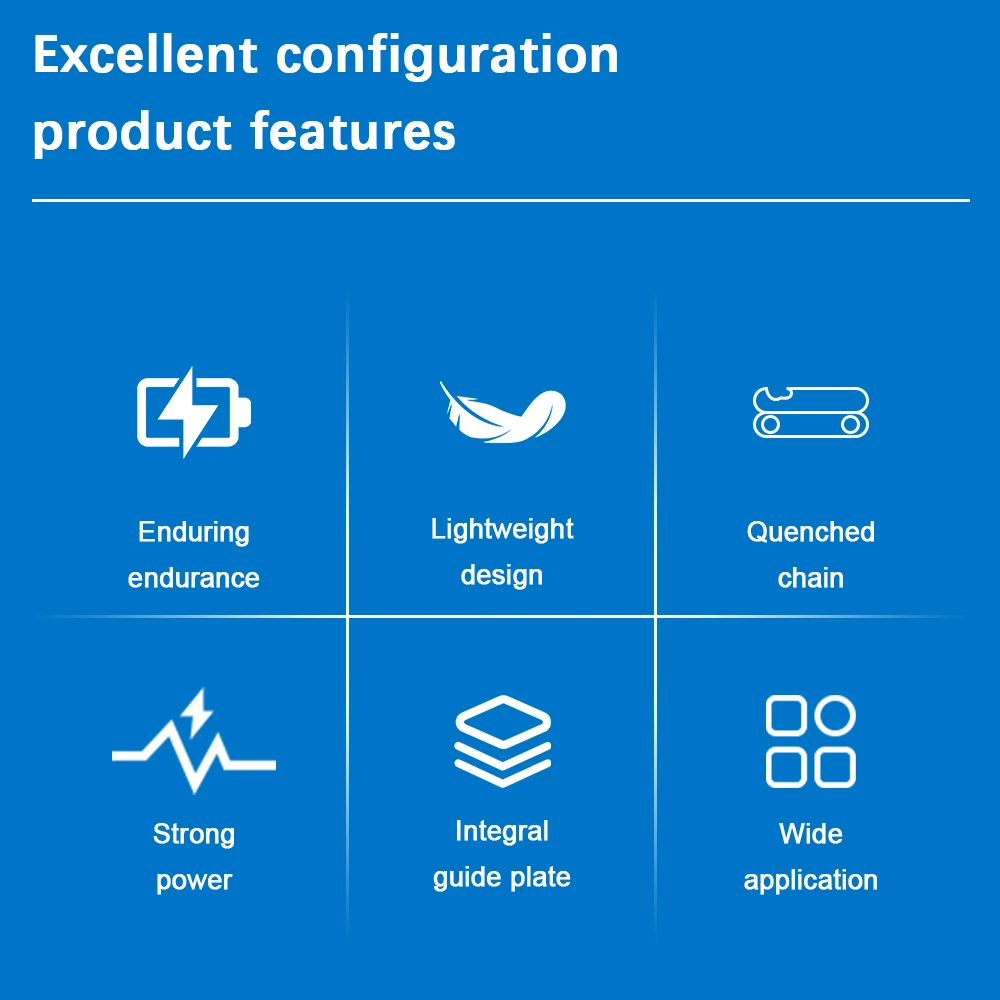 Excellent configuration product features

Enduring endurance

Lightweight design

Quenched chain

Strong power

Integral guide plate

Wide application